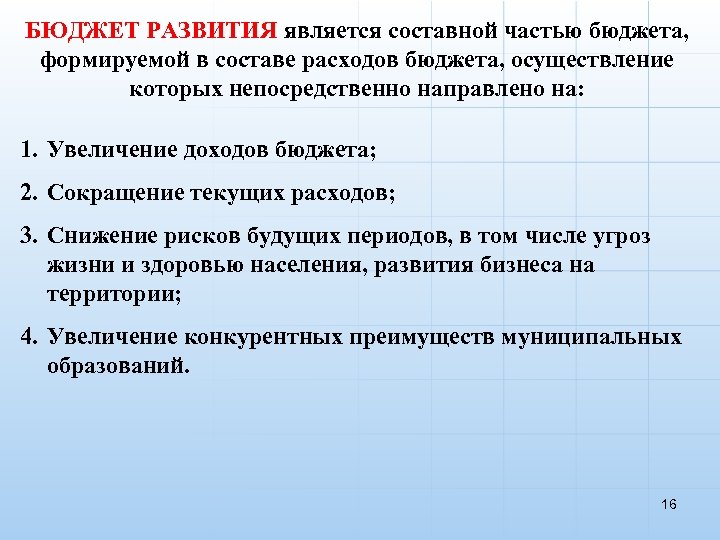 БЮДЖЕТ РАЗВИТИЯ является составной частью бюджета, формируемой в составе расходов бюджета, осуществление которых непосредственно направлено на:

1. Увеличение доходов бюджета;

2. Сокращение текущих расходов;

3. Снижение рисков будущих периодов, в том числе угроз жизни и здоровью населения, развития бизнеса на территории;

4. Увеличение конкурентных преимуществ муниципальных образований.

16